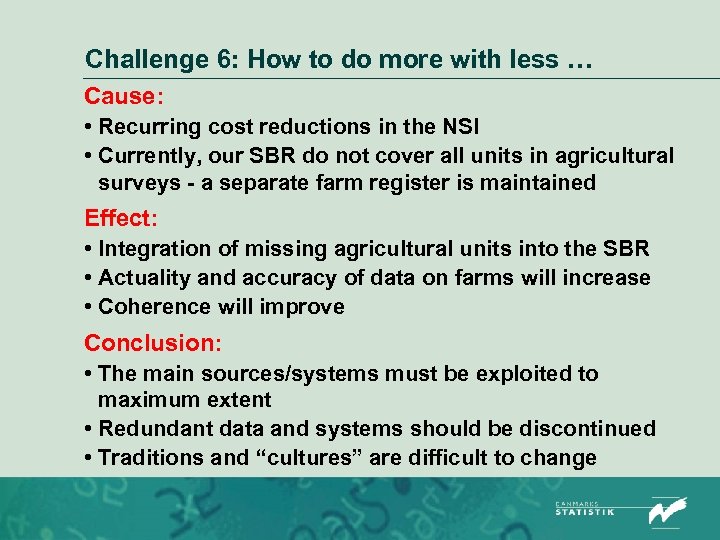 Challenge 6: How to do more with less …

Cause:
• Recurring cost reductions in the NSI
• Currently, our SBR do not cover all units in agricultural surveys - a separate farm register is maintained

Effect:
• Integration of missing agricultural units into the SBR
• Actuality and accuracy of data on farms will increase
• Coherence will improve

Conclusion:
• The main sources/systems must be exploited to maximum extent
• Redundant data and systems should be discontinued
• Traditions and “cultures” are difficult to change

DANMARKS STATISTIK